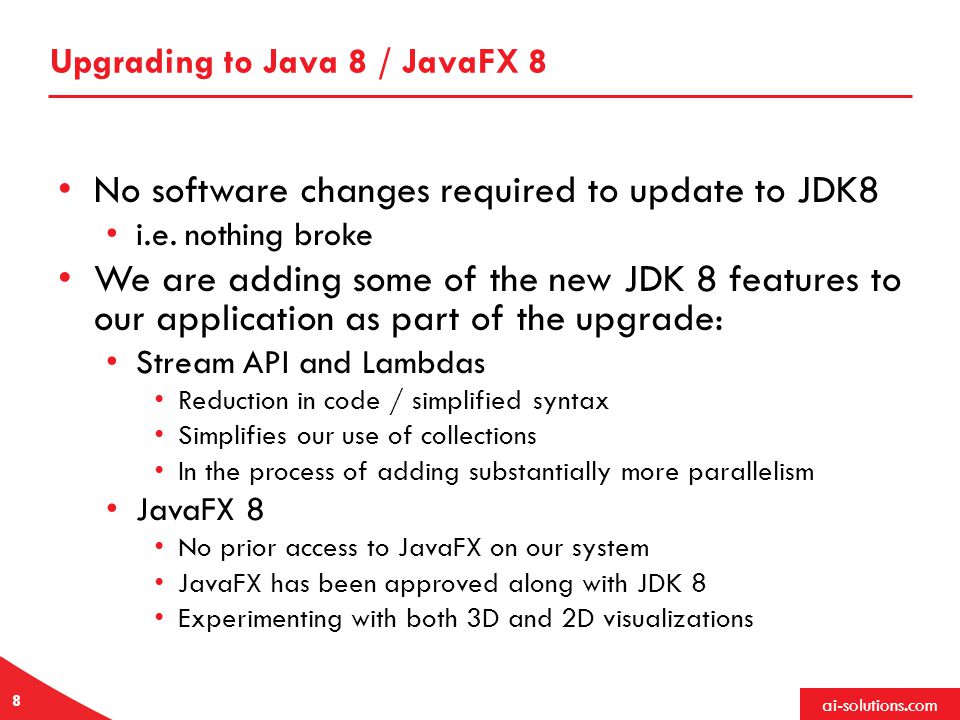 Upgrading to Java 8 / JavaFX 8

• No software changes required to update to JDK8
  • i.e. nothing broke
• We are adding some of the new JDK 8 features to our application as part of the upgrade:
  • Stream API and Lambdas
    • Reduction in code / simplified syntax
    • Simplifies our use of collections
    • In the process of adding substantially more parallelism
  • JavaFX 8
    • No prior access to JavaFX on our system
    • JavaFX has been approved along with JDK 8
    • Experimenting with both 3D and 2D visualizations

8

ai-solutions.com